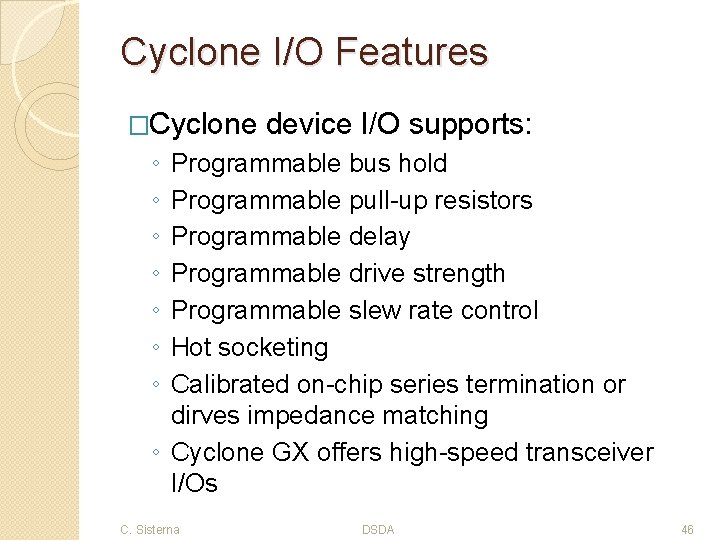 Cyclone I/O Features

□Cyclone device I/O supports:

◦ Programmable bus hold
◦ Programmable pull-up resistors
◦ Programmable delay
◦ Programmable drive strength
◦ Programmable slew rate control
◦ Hot socketing
◦ Calibrated on-chip series termination or dirves impedance matching
◦ Cyclone GX offers high-speed transceiver I/Os

C. Sisterna DSDA 46